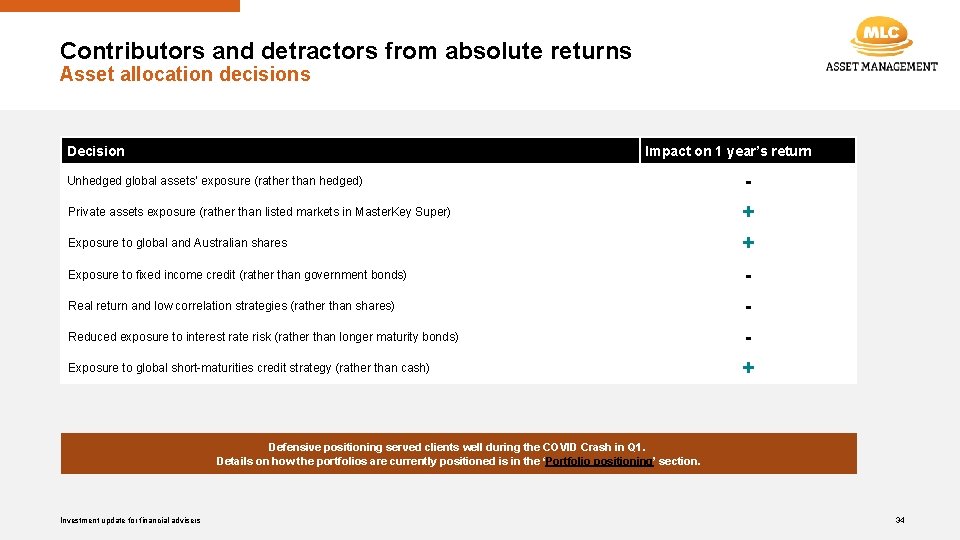 Contributors and detractors from absolute returns
Asset allocation decisions

MLC
ASSET MANAGEMENT

| Decision | Impact on 1 year's return |
|---|---|
| Unhedged global assets' exposure (rather than hedged) | - |
| Private assets exposure (rather than listed markets in MasterKey Super) | + |
| Exposure to global and Australian shares | + |
| Exposure to fixed income credit (rather than government bonds) | - |
| Real return and low correlation strategies (rather than shares) | - |
| Reduced exposure to interest rate risk (rather than longer maturity bonds) | - |
| Exposure to global short-maturities credit strategy (rather than cash) | + |

Defensive positioning served clients well during the COVID Crash in Q1.
Details on how the portfolios are currently positioned is in the 'Portfolio positioning' section.

Investment update for financial advisers

34